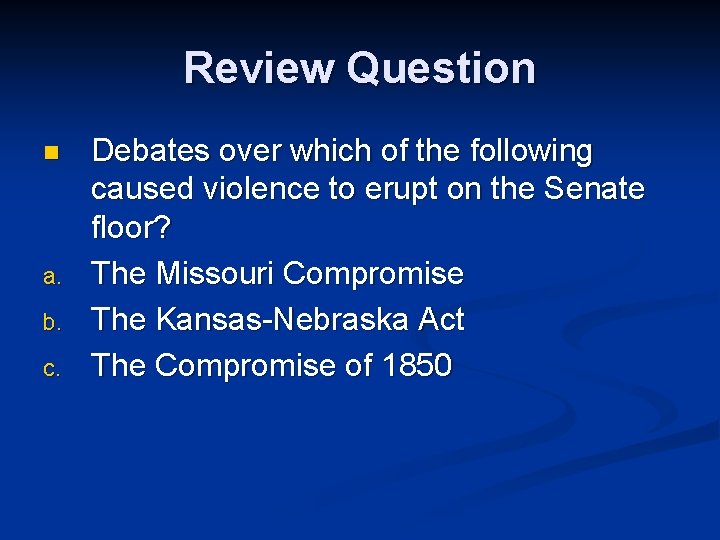 Review Question

Debates over which of the following caused violence to erupt on the Senate floor?

a. The Missouri Compromise
b. The Kansas-Nebraska Act
c. The Compromise of 1850